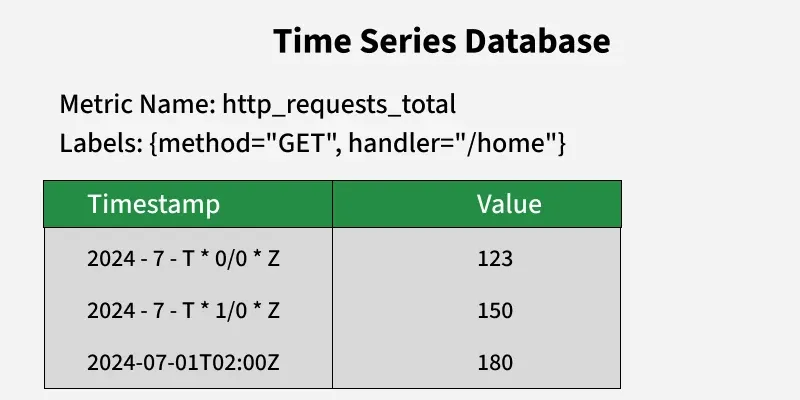 Time Series Database

Metric Name: http_requests_total
Labels: {method="GET", handler="/home"}

| Timestamp | Value |
|---|---|
| 2024 - 7 - T * 0/0 * Z | 123 |
| 2024 - 7 - T * 1/0 * Z | 150 |
| 2024-07-01T02:00Z | 180 |